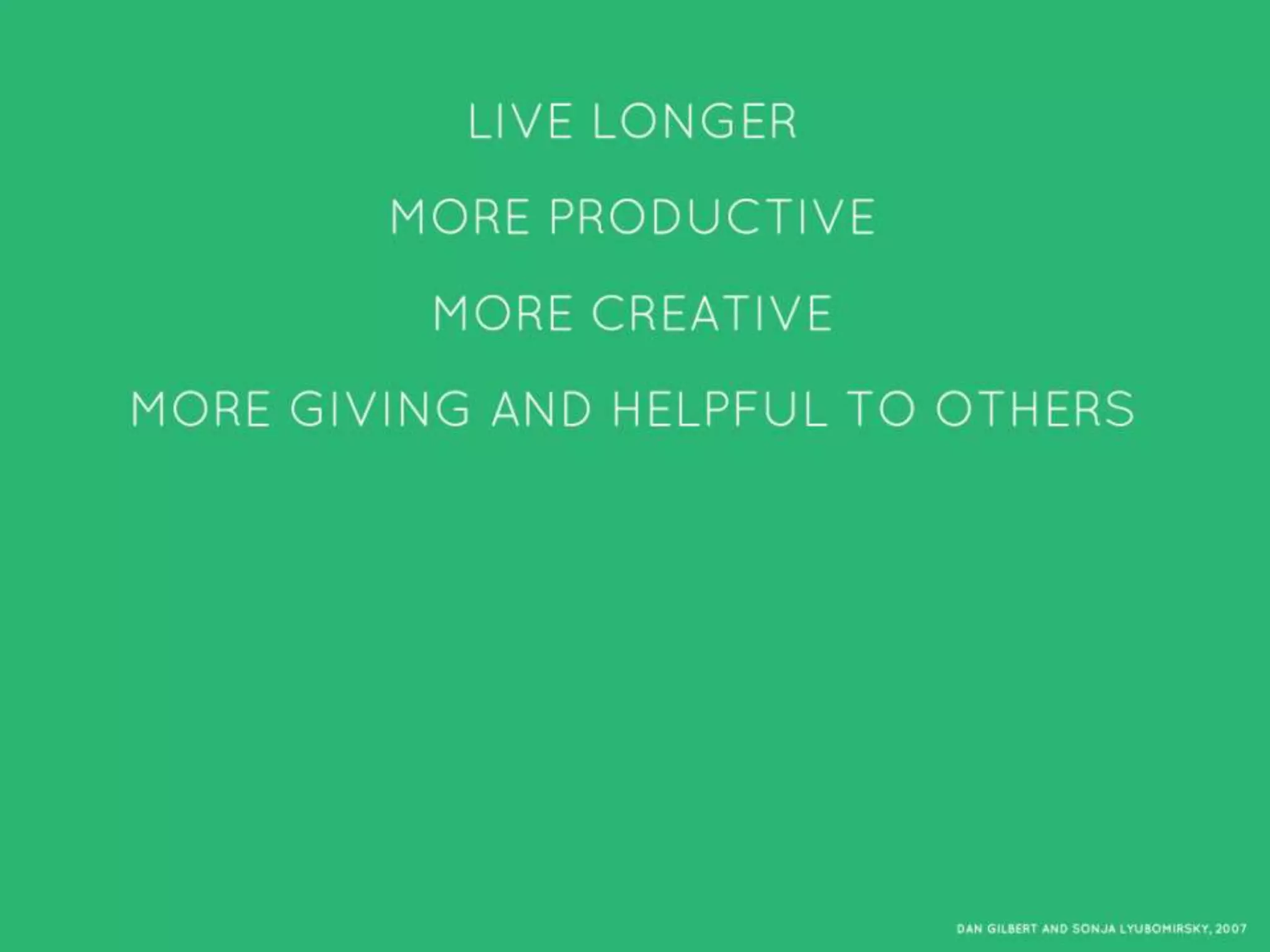 LIVE LONGER

MORE PRODUCTIVE

MORE CREATIVE

MORE GIVING AND HELPFUL TO OTHERS

DAN GILBERT AND SONJA LYUBOMIRSKY, 2007